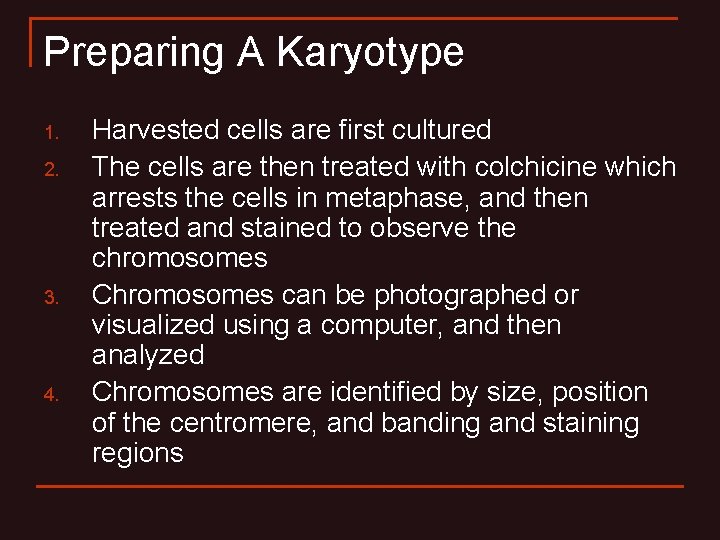 Preparing A Karyotype

1. Harvested cells are first cultured
2. The cells are then treated with colchicine which arrests the cells in metaphase, and then treated and stained to observe the chromosomes
3. Chromosomes can be photographed or visualized using a computer, and then analyzed
4. Chromosomes are identified by size, position of the centromere, and banding and staining regions